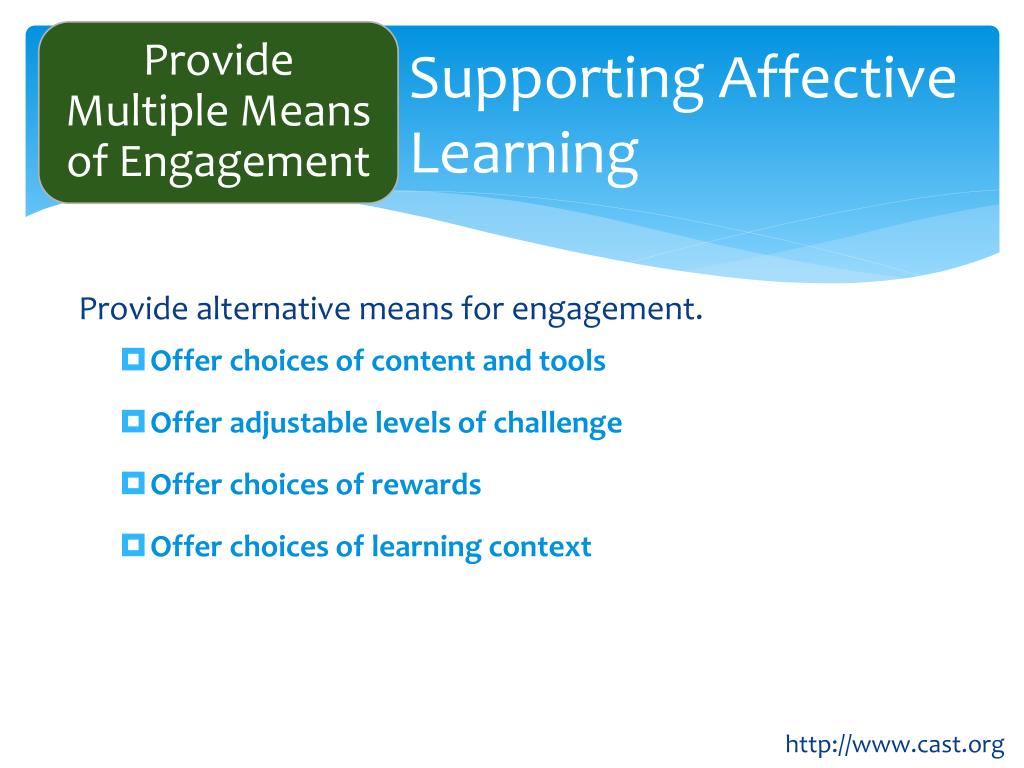 Provide Multiple Means of Engagement

Supporting Affective Learning

Provide alternative means for engagement.

Offer choices of content and tools

Offer adjustable levels of challenge

Offer choices of rewards

Offer choices of learning context

http://www.cast.org